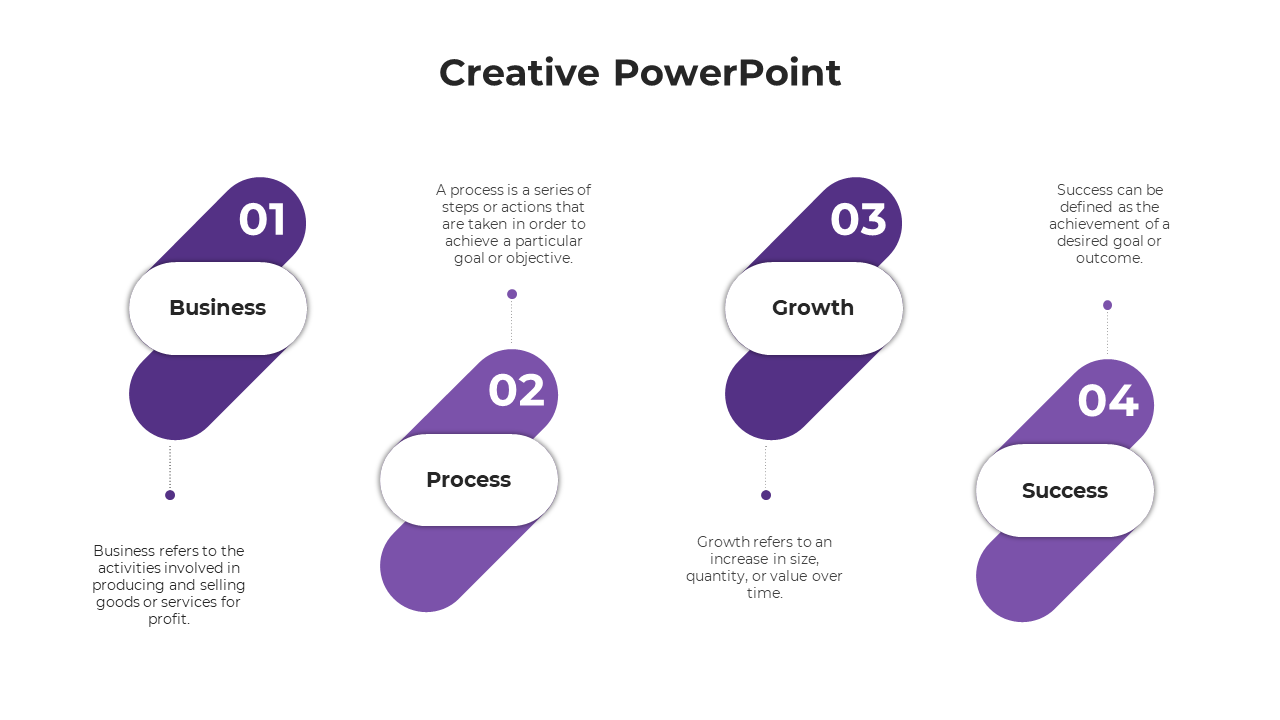 Creative PowerPoint

01

Business

Business refers to the activities involved in producing and selling goods or services for profit.

A process is a series of steps or actions that are taken in order to achieve a particular goal or objective.

02

Process

03

Growth

Growth refers to an increase in size, quantity, or value over time.

Success can be defined as the achievement of a desired goal or outcome.

04

Success